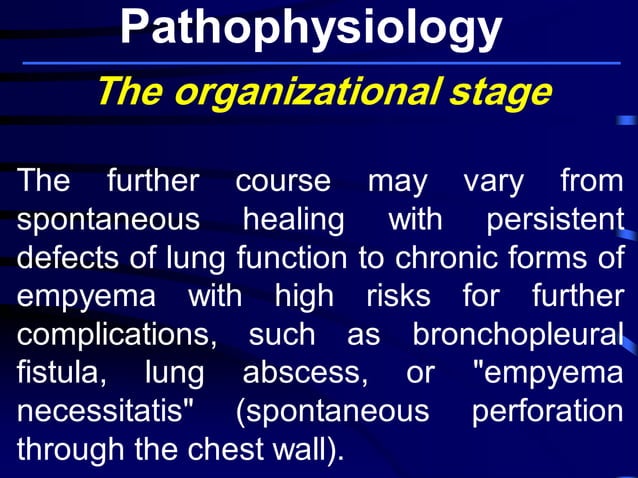 Pathophysiology

The organizational stage

The further course may vary from spontaneous healing with persistent defects of lung function to chronic forms of empyema with high risks for further complications, such as bronchopleural fistula, lung abscess, or "empyema necessitatis" (spontaneous perforation through the chest wall).